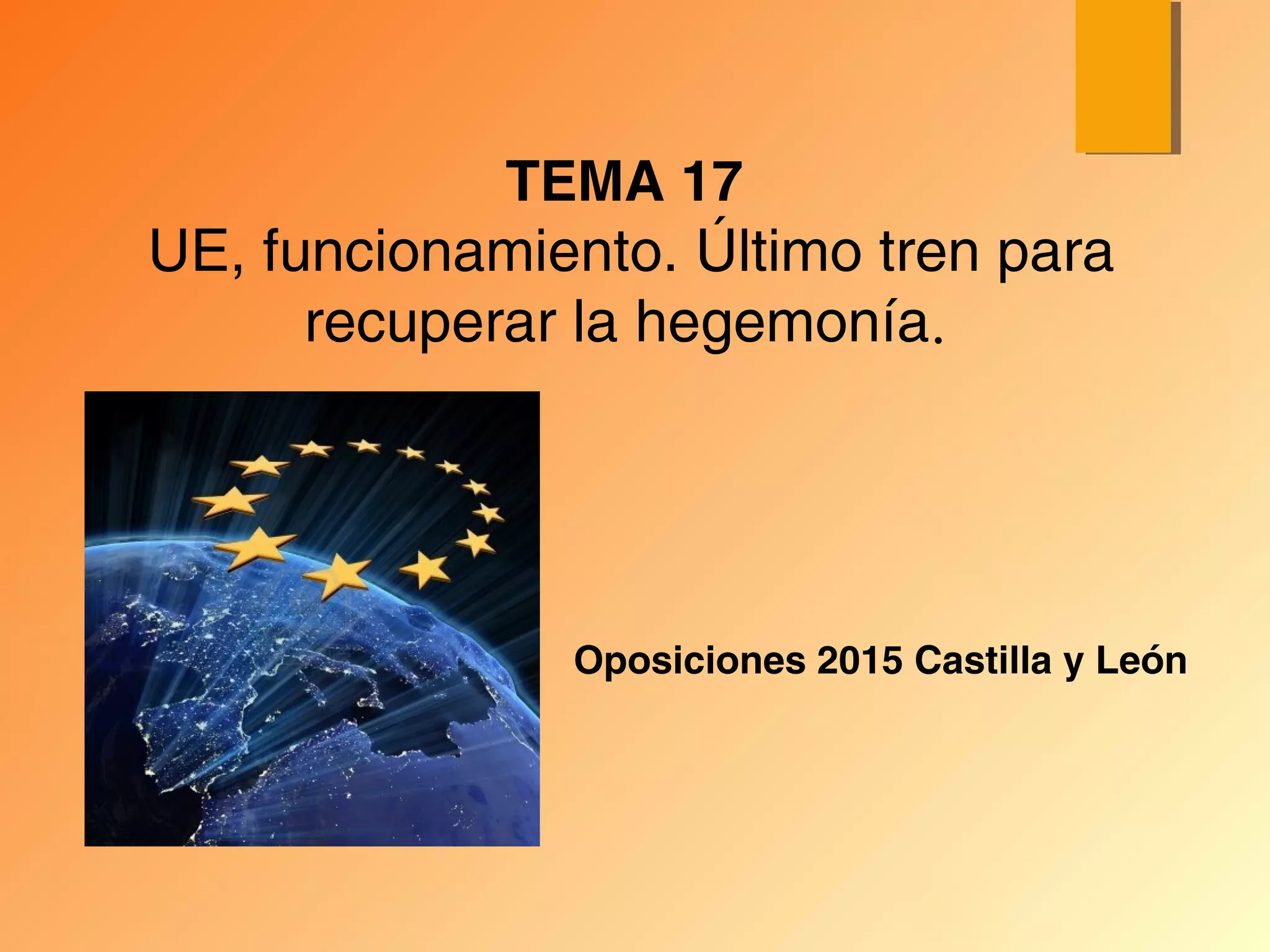 TEMA 17
UE, funcionamiento. Último tren para recuperar la hegemonía.

Oposiciones 2015 Castilla y León